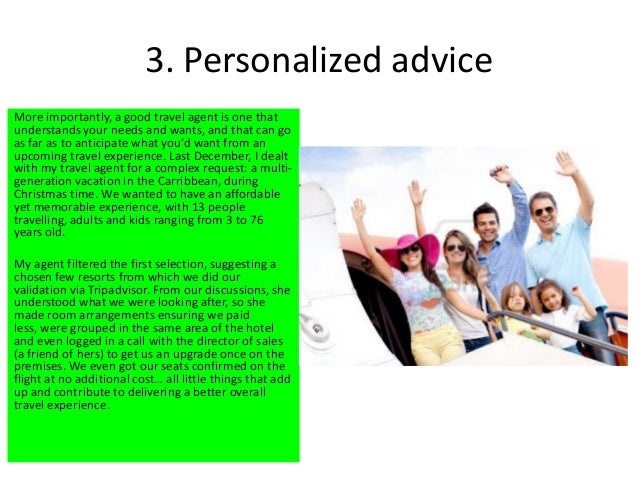 3. Personalized advice

More importantly, a good travel agent is one that understands your needs and wants, and that can go as far as to anticipate what you'd want from an upcoming travel experience. Last December, I dealt with my travel agent for a complex request: a multi-generation vacation in the Carribbean, during Christmas time. We wanted to have an affordable yet memorable experience, with 13 people travelling, adults and kids ranging from 3 to 76 years old.

My agent filtered the first selection, suggesting a chosen few resorts from which we did our validation via Tripadvisor. From our discussions, she understood what we were looking after, so she made room arrangements ensuring we paid less, were grouped in the same area of the hotel and even logged in a call with the director of sales (a friend of hers) to get us an upgrade once on the premises. We even got our seats confirmed on the flight at no additional cost… all little things that add up and contribute to delivering a better overall travel experience.